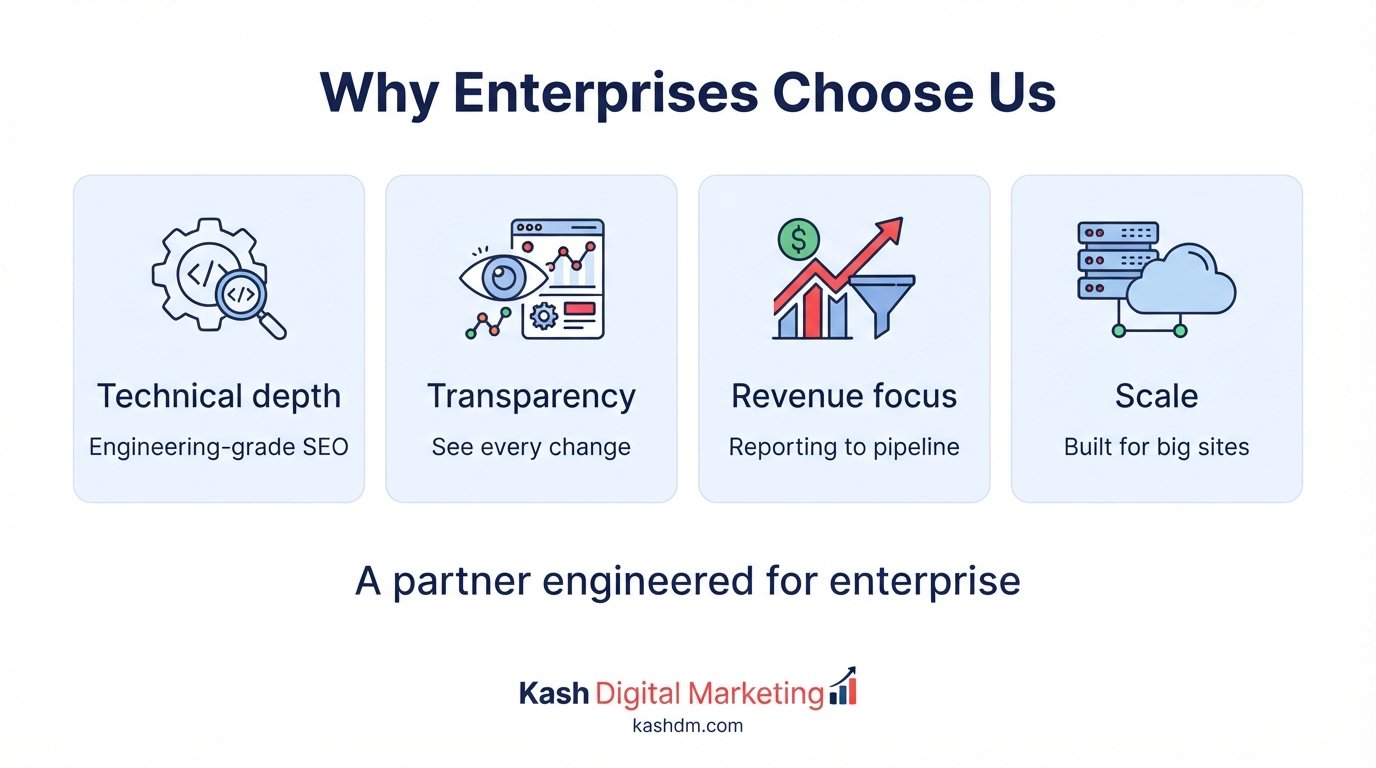 Why Enterprises Choose Us

</>

</>

Technical depth
Engineering-grade SEO

Transparency
See every change

$

Revenue focus
Reporting to pipeline

Scale
Built for big sites

A partner engineered for enterprise

Kash Digital Marketing
kashdm.com